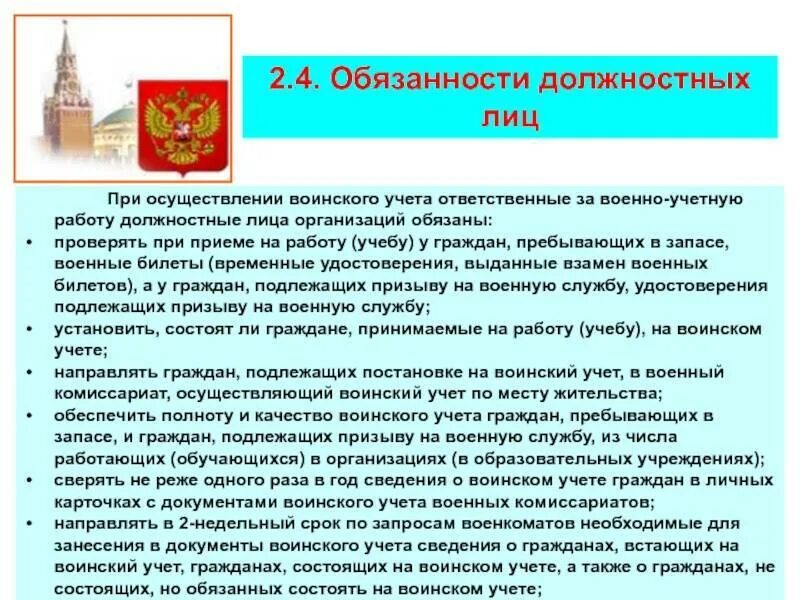 2.4. Обязанности должностных лиц

При осуществлении воинского учета ответственные за военно-учетную работу должностные лица организаций обязаны:

• проверять при приеме на работу (учебу) у граждан, пребывающих в запасе, военные билеты (временные удостоверения, выданные взамен военных билетов), а у граждан, подлежащих призыву на военную службу, удостоверения подлежащих призыву на военную службу;
• установить, состоят ли граждане, принимаемые на работу (учебу), на воинском учете;
• направлять граждан, подлежащих постановке на воинский учет, в военный комиссариат, осуществляющий воинский учет по месту жительства;
• обеспечить полноту и качество воинского учета граждан, пребывающих в запасе, и граждан, подлежащих призыву на военную службу, из числа работающих (обучающихся) в организациях (в образовательных учреждениях);
• сверять не реже одного раза в год сведения о воинском учете граждан в личных карточках с документами воинского учета военных комиссариатов;
• направлять в 2-недельный срок по запросам военкоматов необходимые для занесения в документы воинского учета сведения о гражданах, встающих на воинский учет, гражданах, состоящих на воинском учете, а также о гражданах, не состоящих, но обязанных состоять на воинском учете;